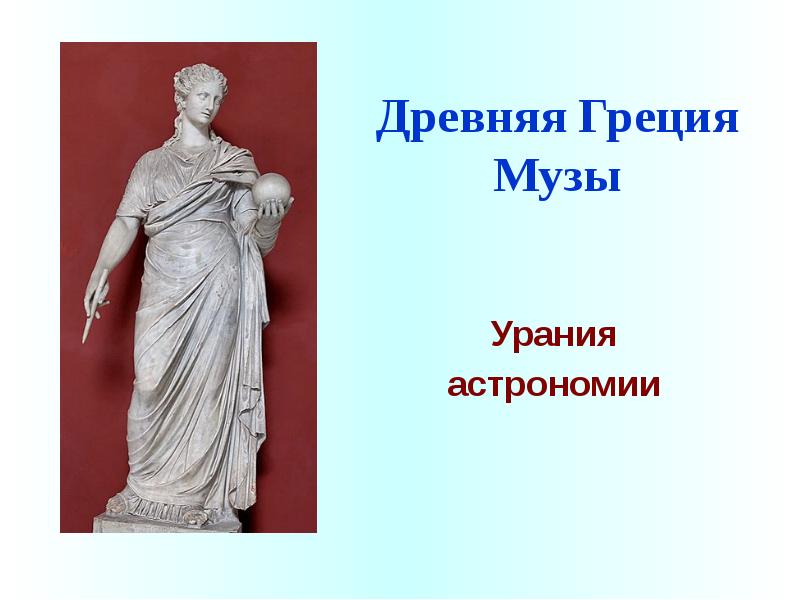 Древняя Греция
Музы

Урания
астрономии